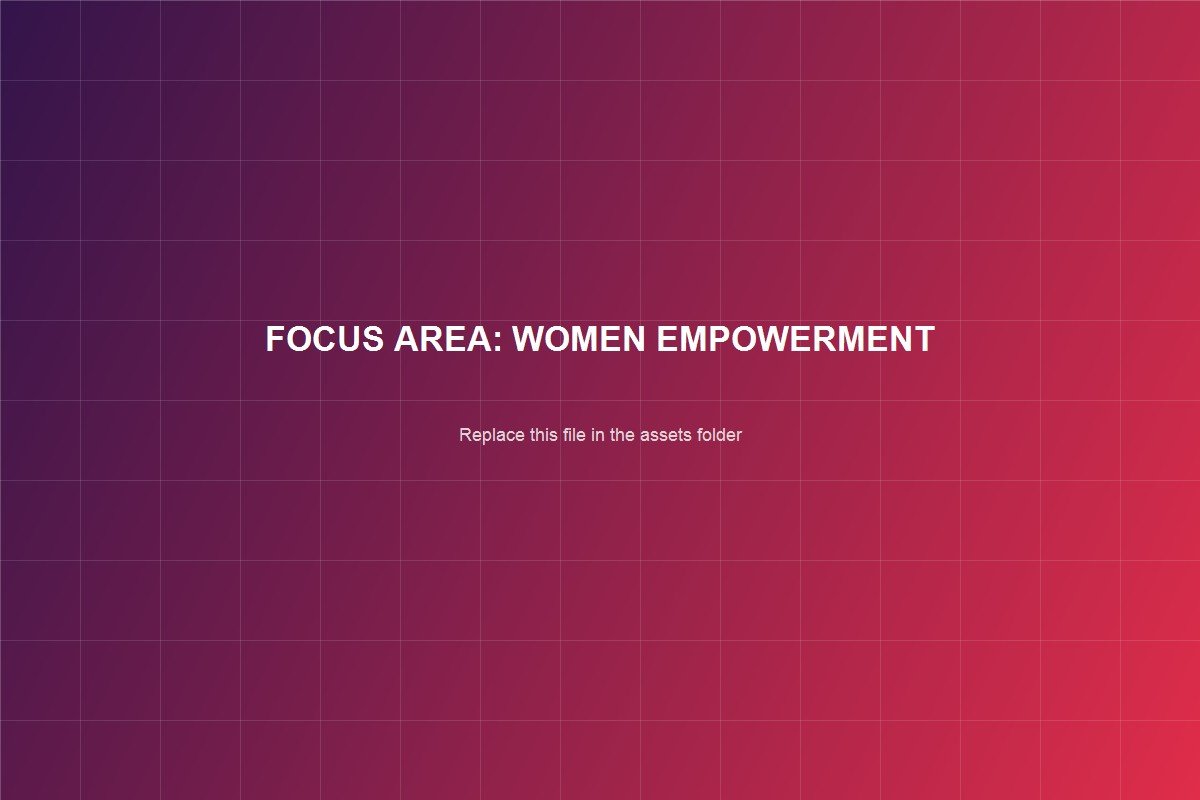 FOCUS AREA: WOMEN EMPOWERMENT

Replace this file in the assets folder